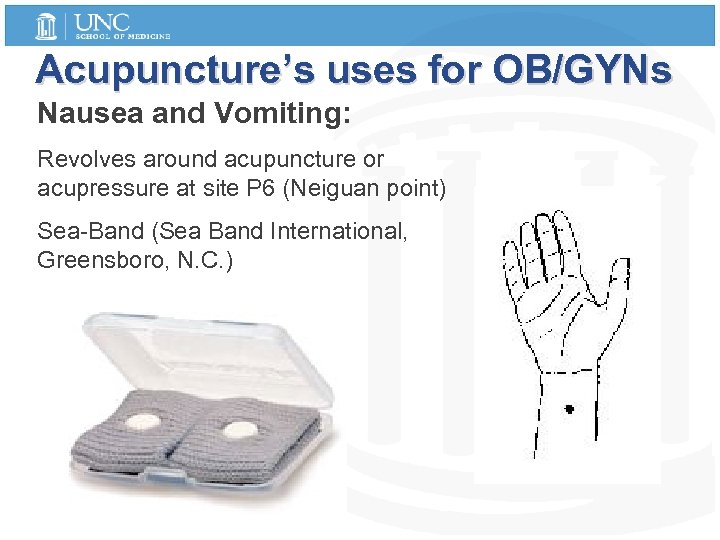 UNC
SCHOOL OF MEDICINE

Acupuncture's uses for OB/GYNs

Nausea and Vomiting:

Revolves around acupuncture or acupressure at site P6 (Neiguan point)

Sea-Band (Sea Band International, Greensboro, N.C.)